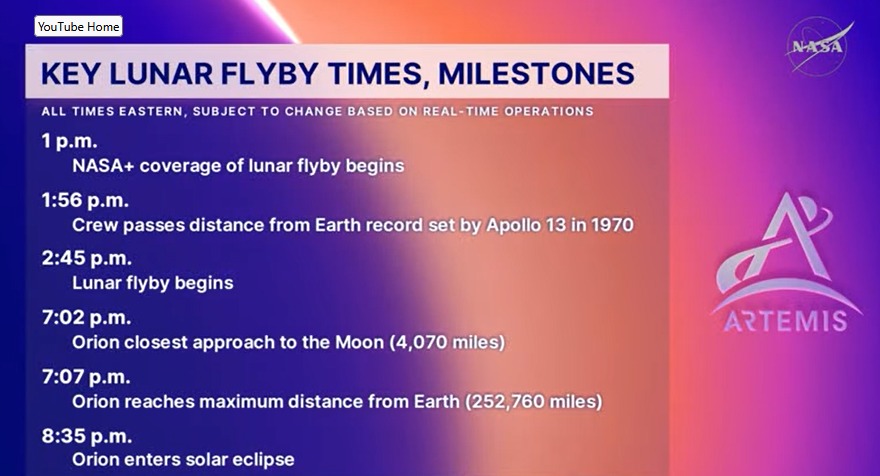 YouTube Home

NASA

KEY LUNAR FLYBY TIMES, MILESTONES

ALL TIMES EASTERN, SUBJECT TO CHANGE BASED ON REAL-TIME OPERATIONS

1 p.m.
NASA+ coverage of lunar flyby begins

1:56 p.m.
Crew passes distance from Earth record set by Apollo 13 in 1970

2:45 p.m.
Lunar flyby begins

7:02 p.m.
Orion closest approach to the Moon (4,070 miles)

7:07 p.m.
Orion reaches maximum distance from Earth (252,760 miles)

8:35 p.m.
Orion enters solar eclipse

ARTEMIS